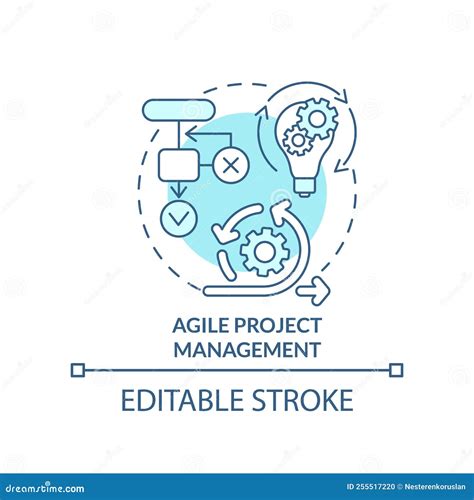 AGILE PROJECT MANAGEMENT

EDITABLE STROKE

dreamstime.com

ID 255517220 © Nesterenkoruslan